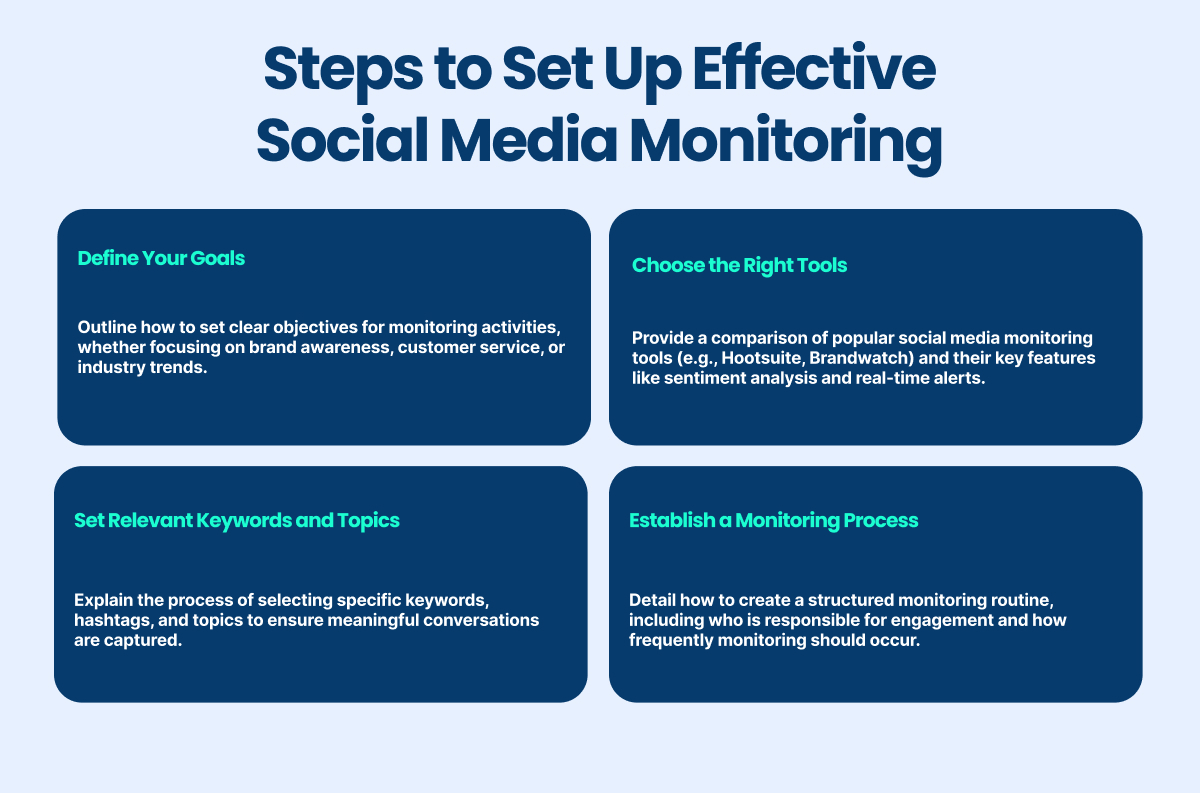 Steps to Set Up Effective Social Media Monitoring

Define Your Goals

Outline how to set clear objectives for monitoring activities, whether focusing on brand awareness, customer service, or industry trends.

Choose the Right Tools

Provide a comparison of popular social media monitoring tools (e.g., Hootsuite, Brandwatch) and their key features like sentiment analysis and real-time alerts.

Set Relevant Keywords and Topics

Explain the process of selecting specific keywords, hashtags, and topics to ensure meaningful conversations are captured.

Establish a Monitoring Process

Detail how to create a structured monitoring routine, including who is responsible for engagement and how frequently monitoring should occur.